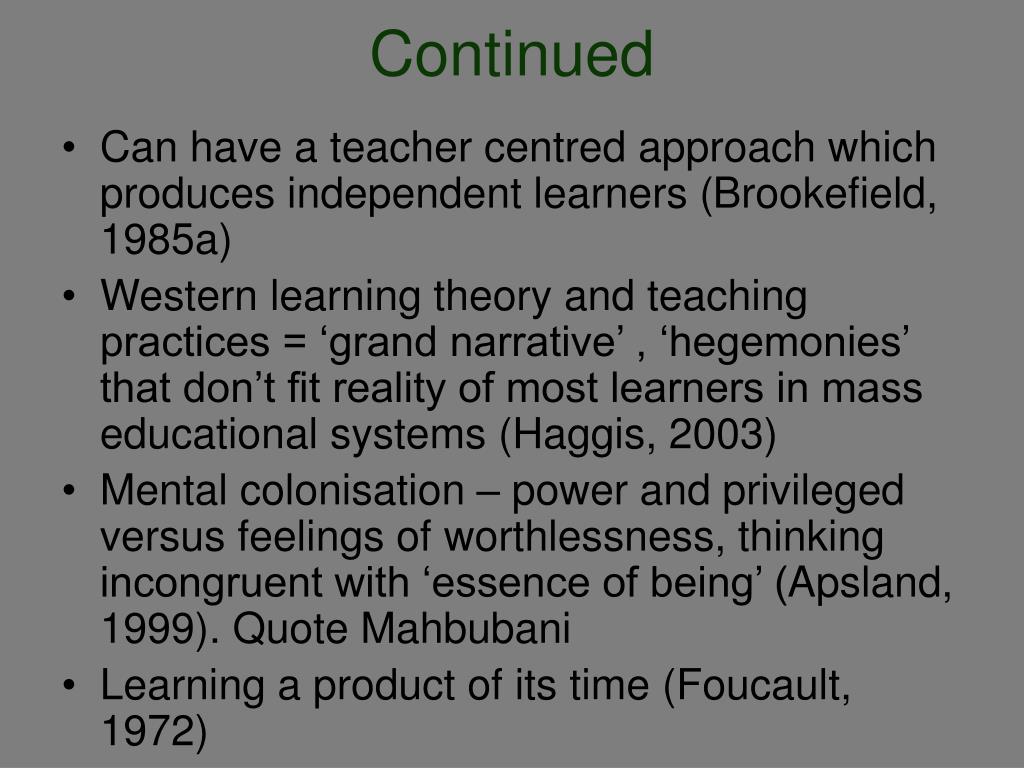 Continued

• Can have a teacher centred approach which produces independent learners (Brookefield, 1985a)
• Western learning theory and teaching practices = ‘grand narrative’ , ‘hegemonies’ that don’t fit reality of most learners in mass educational systems (Haggis, 2003)
• Mental colonisation – power and privileged versus feelings of worthlessness, thinking incongruent with ‘essence of being’ (Apsland, 1999). Quote Mahbubani
• Learning a product of its time (Foucault, 1972)